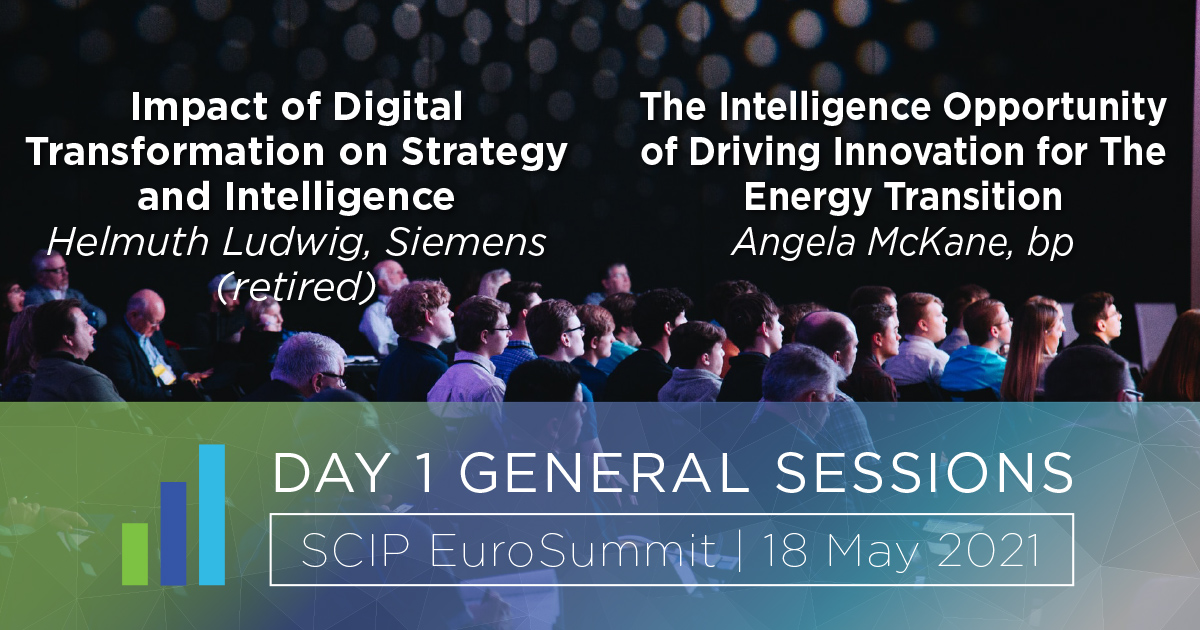 Impact of Digital Transformation on Strategy and Intelligence
Helmuth Ludwig, Siemens (retired)

The Intelligence Opportunity of Driving Innovation for The Energy Transition
Angela McKane, bp

DAY 1 GENERAL SESSIONS

SCIP EuroSummit | 18 May 2021